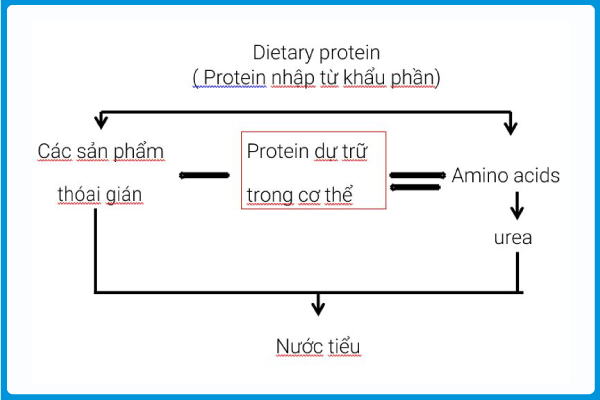 Dietary protein
( Protein nhập từ khẩu phần)

Các sản phẩm thóai gián

Protein dự trữ trong cơ thể

Amino acids

urea

Nước tiểu